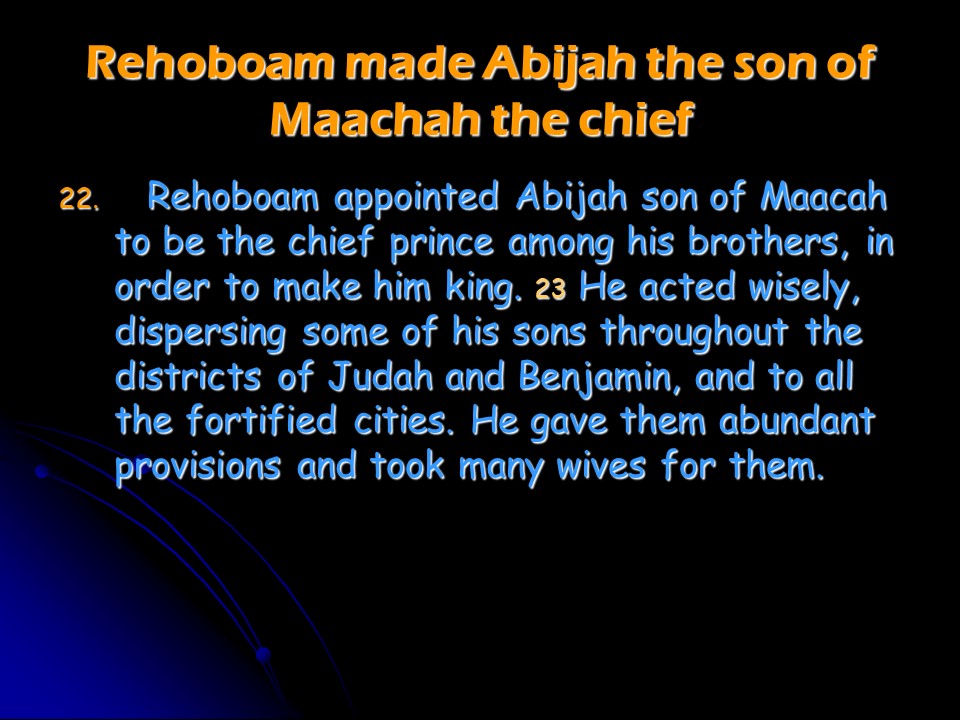 Rehoboam made Abijah the son of Maachah the chief

22. Rehoboam appointed Abijah son of Maacah to be the chief prince among his brothers, in order to make him king. 23 He acted wisely, dispersing some of his sons throughout the districts of Judah and Benjamin, and to all the fortified cities. He gave them abundant provisions and took many wives for them.